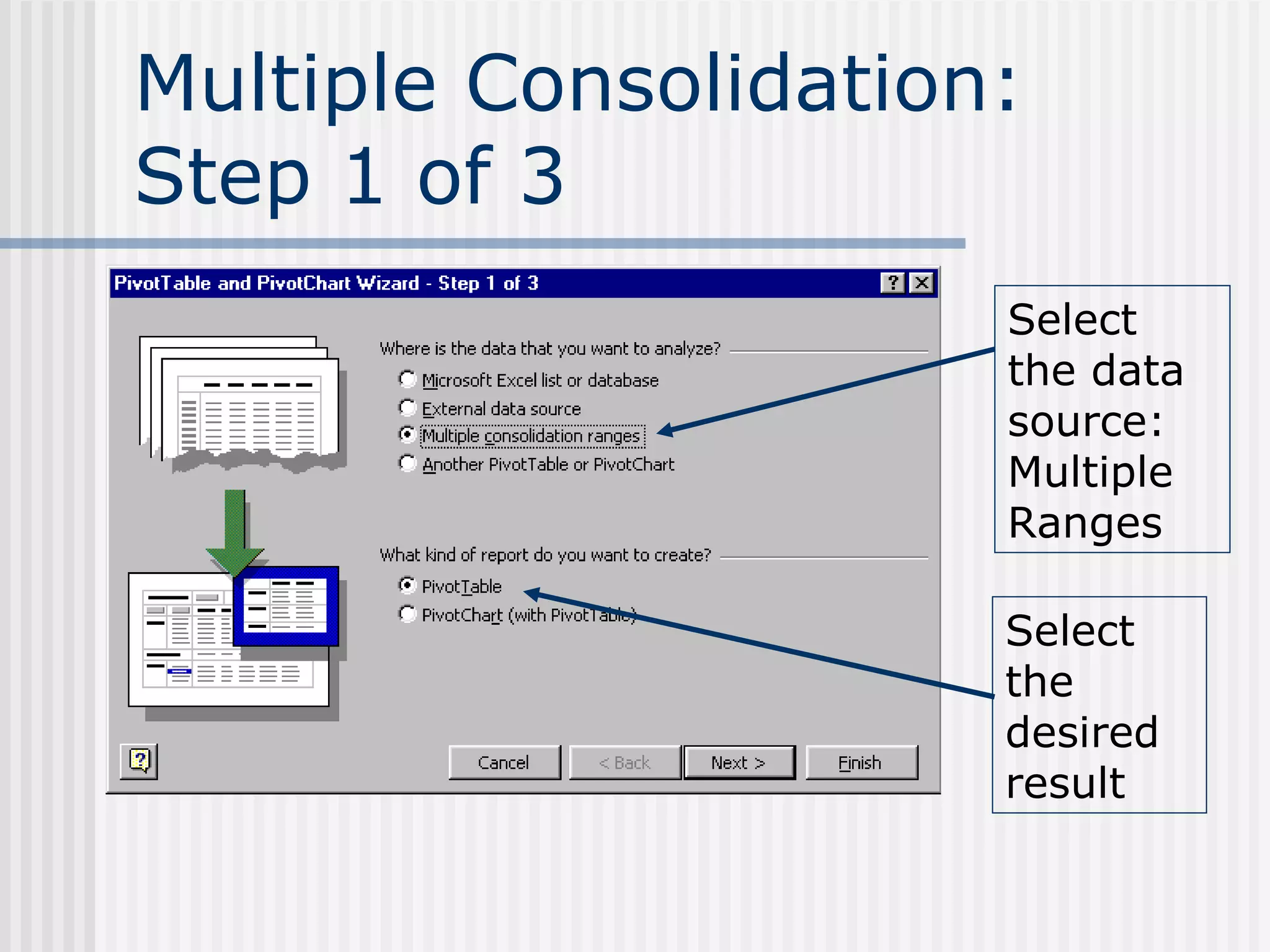 Multiple Consolidation: Step 1 of 3

PivotTable and PivotChart Wizard - Step 1 of 3

?

Where is the data that you want to analyze?

Microsoft Excel list or database

External data source

Multiple consolidation ranges

Another PivotTable or PivotChart

What kind of report do you want to create?

PivotTable

PivotChart (with PivotTable)

Cancel

< Back

Next >

Finish

Select the data source: Multiple Ranges

Select the desired result